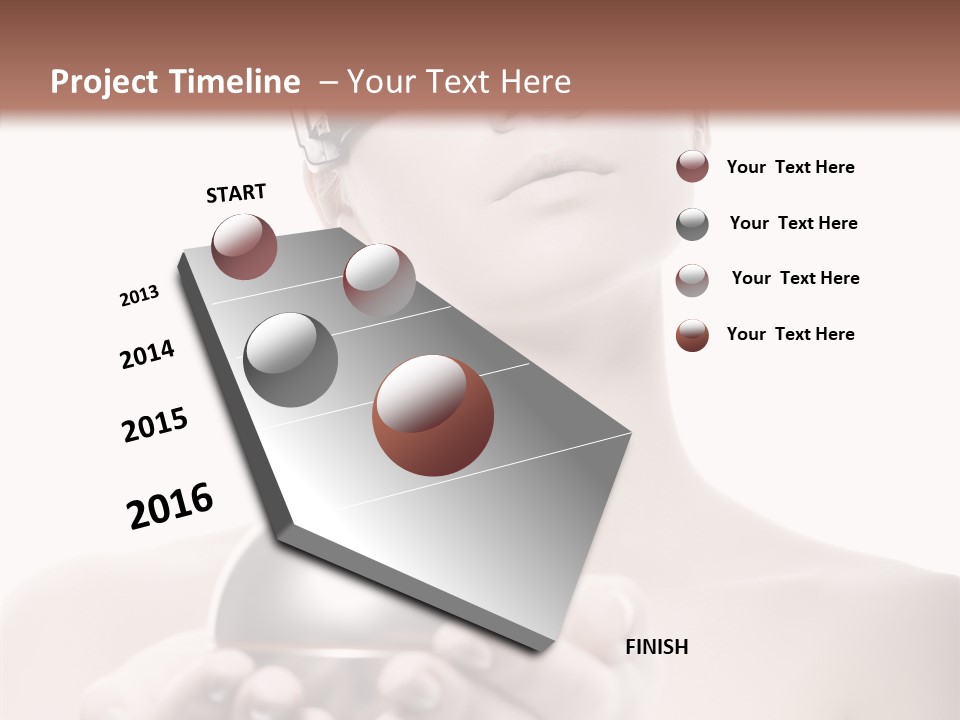 Project Timeline – Your Text Here

START

2013

2014

2015

2016

FINISH

Your Text Here

Your Text Here

Your Text Here

Your Text Here